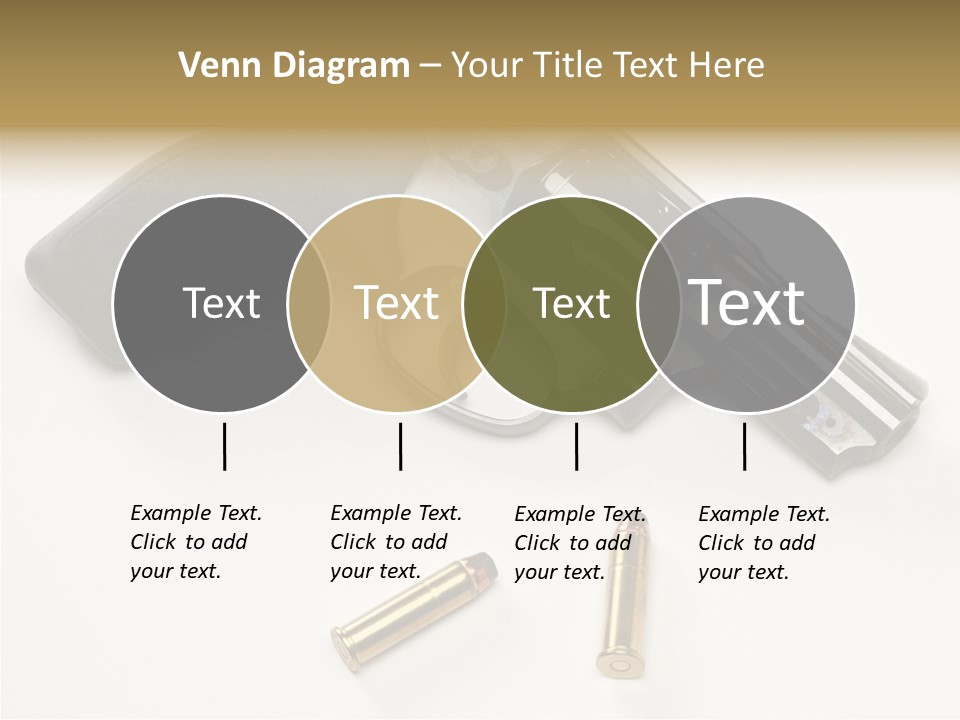 Venn Diagram – Your Title Text Here

Text

Text

Text

Text

Example Text. Click to add your text.

Example Text. Click to add your text.

Example Text. Click to add your text.

Example Text. Click to add your text.